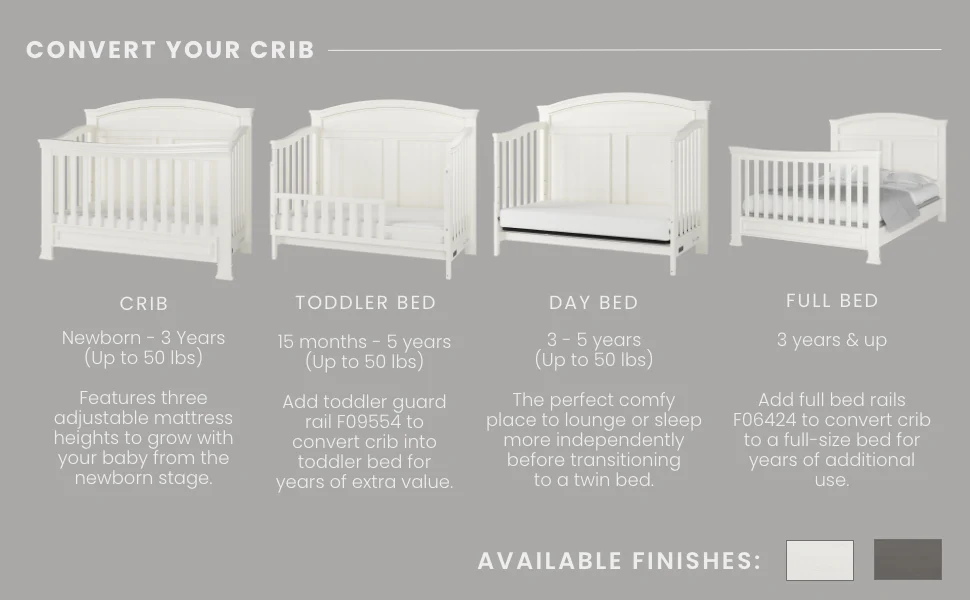 CONVERT YOUR CRIB

CRIB

Newborn - 3 Years (Up to 50 lbs)

Features three adjustable mattress heights to grow with your baby from the newborn stage.

TODDLER BED

15 months - 5 years (Up to 50 lbs)

Add toddler guard rail F09554 to convert crib into toddler bed for years of extra value.

DAY BED

3 - 5 years (Up to 50 lbs)

The perfect comfy place to lounge or sleep more independently before transitioning to a twin bed.

FULL BED

3 years & up

Add full bed rails F06424 to convert crib to a full-size bed for years of additional use.

AVAILABLE FINISHES: